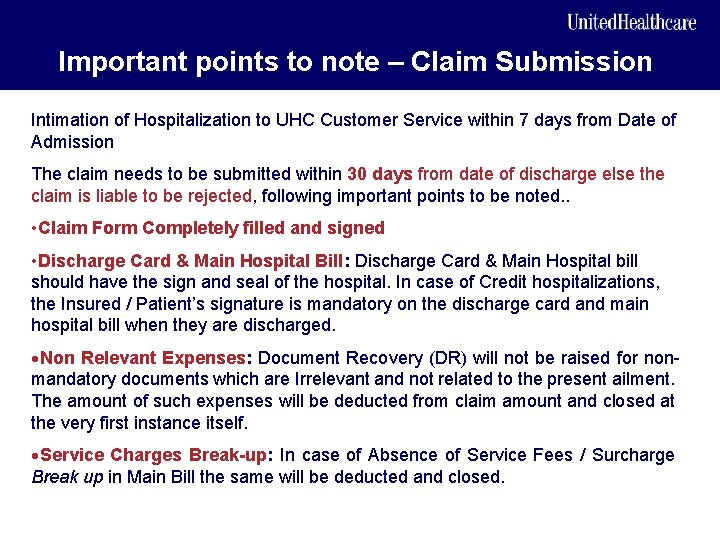 UnitedHealthcare

Important points to note – Claim Submission

Intimation of Hospitalization to UHC Customer Service within 7 days from Date of Admission

The claim needs to be submitted within 30 days from date of discharge else the claim is liable to be rejected, following important points to be noted..

•Claim Form Completely filled and signed

•Discharge Card & Main Hospital Bill: Discharge Card & Main Hospital bill should have the sign and seal of the hospital. In case of Credit hospitalizations, the Insured / Patient's signature is mandatory on the discharge card and main hospital bill when they are discharged.

•Non Relevant Expenses: Document Recovery (DR) will not be raised for non-mandatory documents which are Irrelevant and not related to the present ailment. The amount of such expenses will be deducted from claim amount and closed at the very first instance itself.

•Service Charges Break-up: In case of Absence of Service Fees / Surcharge Break up in Main Bill the same will be deducted and closed.